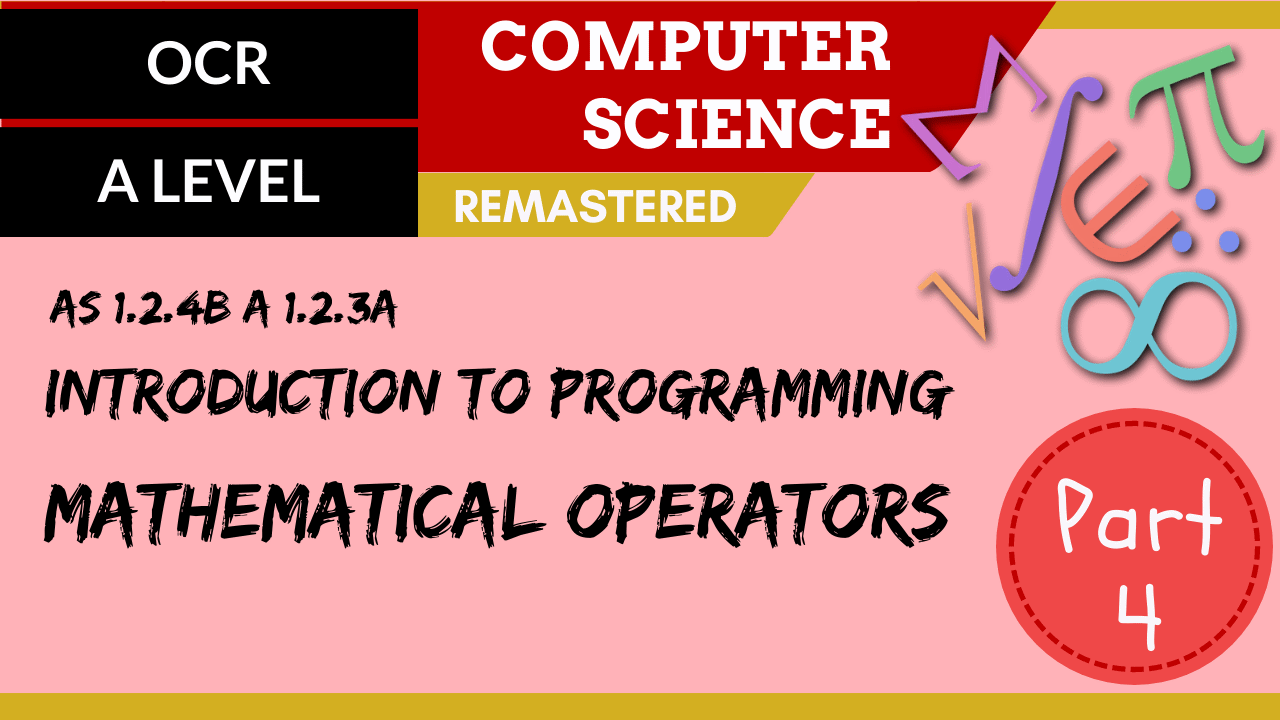 OCR

A LEVEL

COMPUTER SCIENCE

REMASTERED

AS 1.2.4B A 1.2.3A

INTRODUCTION TO PROGRAMMING

MATHEMATICAL OPERATORS

Part 4